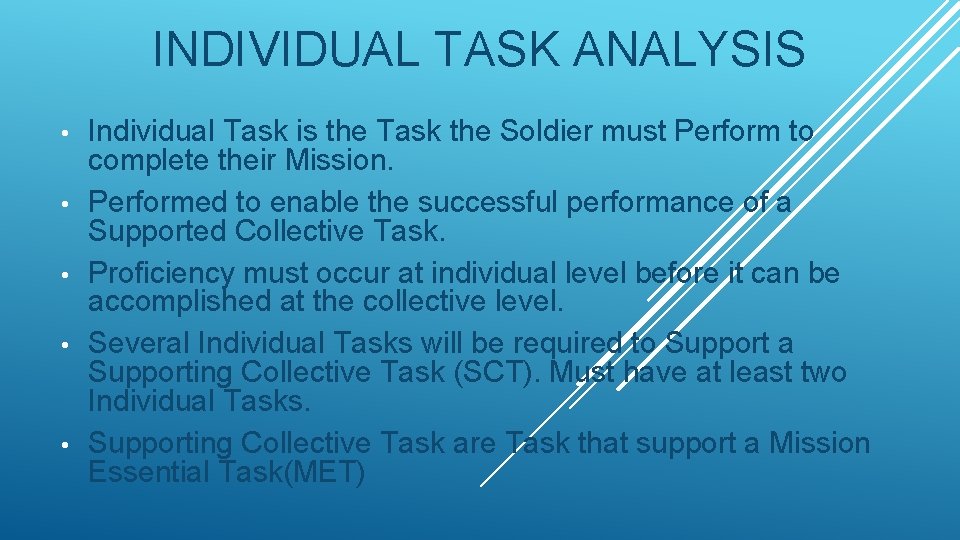 INDIVIDUAL TASK ANALYSIS

• Individual Task is the Task the Soldier must Perform to complete their Mission.
• Performed to enable the successful performance of a Supported Collective Task.
• Proficiency must occur at individual level before it can be accomplished at the collective level.
• Several Individual Tasks will be required to Support a Supporting Collective Task (SCT). Must have at least two Individual Tasks.
• Supporting Collective Task are Task that support a Mission Essential Task(MET)